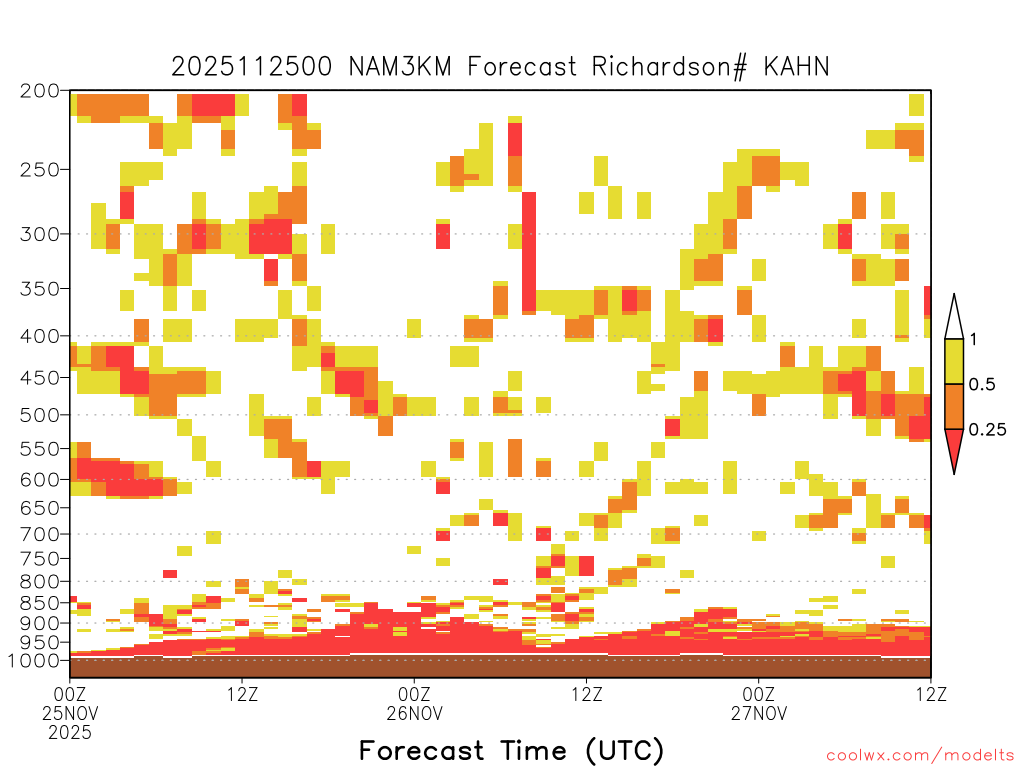 2025112500 NAM3KM Forecast Richardson# KAHN

200
250
300
350
400
450
500
550
600
650
700
750
800
850
900
950
1000

1
0.5
0.25

00Z
25NOV
2025
12Z
00Z
26NOV
12Z
00Z
27NOV
12Z

Forecast Time (UTC)

coolwx.com/modelts